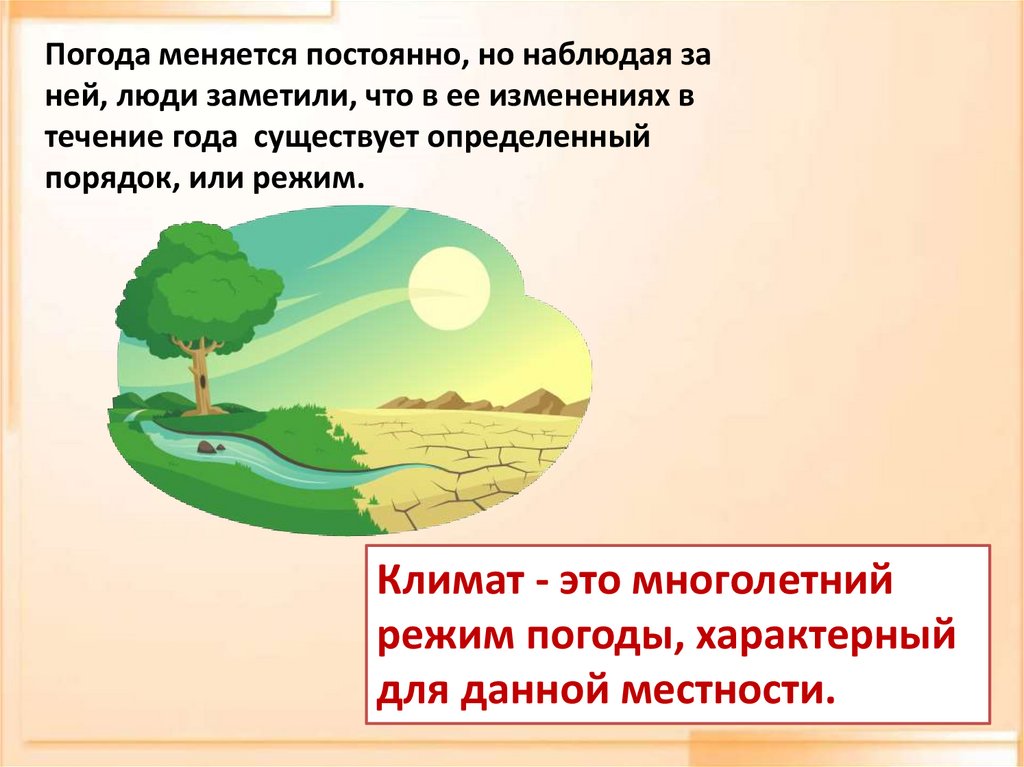 Погода меняется постоянно, но наблюдая за ней, люди заметили, что в ее изменениях в течение года существует определенный порядок, или режим.

Климат - это многолетний режим погоды, характерный для данной местности.